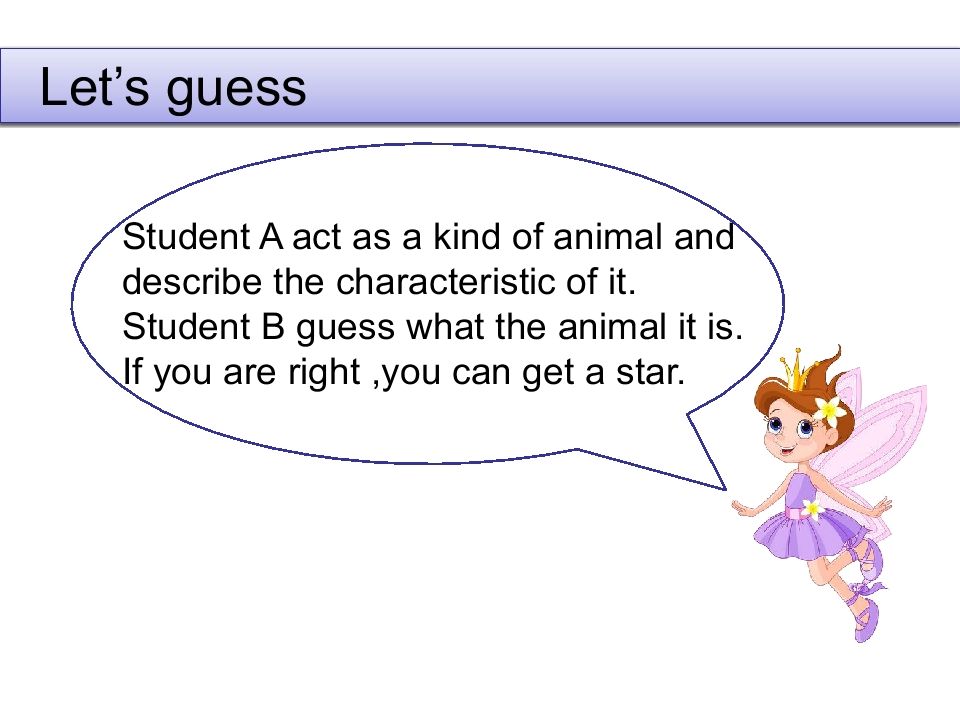 Let’s guess

Student A act as a kind of animal and describe the characteristic of it.
Student B guess what the animal it is.
If you are right ,you can get a star.